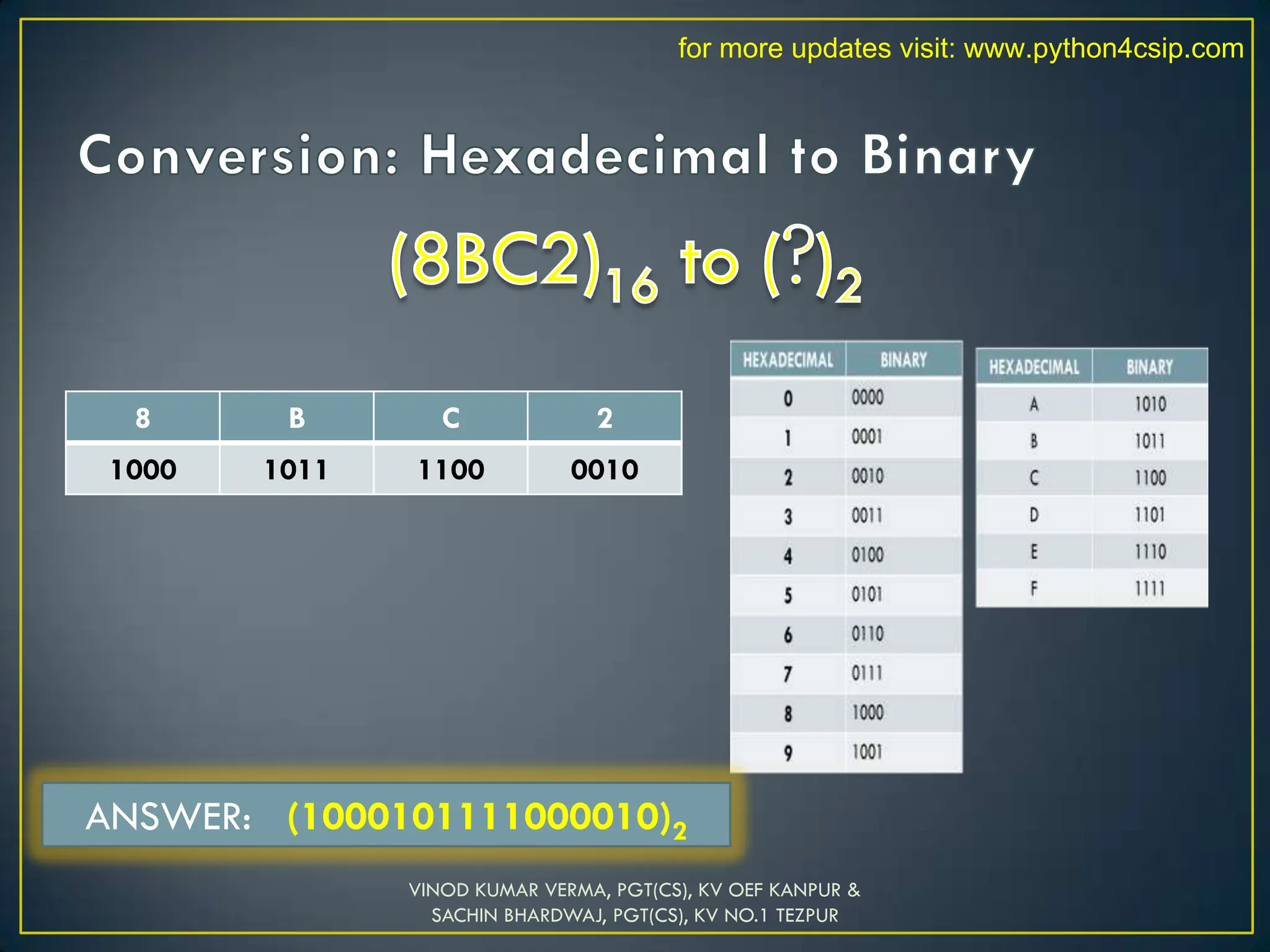 for more updates visit: www.python4csip.com

Conversion: Hexadecimal to Binary

$(8BC2)_{16}$ to $(?)_2$

| 8 | B | C | 2 |
|---|---|---|---|
| 1000 | 1011 | 1100 | 0010 |

| HEXADECIMAL | BINARY |
|---|---|
| 0 | 0000 |
| 1 | 0001 |
| 2 | 0010 |
| 3 | 0011 |
| 4 | 0100 |
| 5 | 0101 |
| 6 | 0110 |
| 7 | 0111 |
| 8 | 1000 |
| 9 | 1001 |

| HEXADECIMAL | BINARY |
|---|---|
| A | 1010 |
| B | 1011 |
| C | 1100 |
| D | 1101 |
| E | 1110 |
| F | 1111 |

ANSWER: $(1000101111000010)_2$

VINOD KUMAR VERMA, PGT(CS), KV OEF KANPUR & SACHIN BHARDWAJ, PGT(CS), KV NO.1 TEZPUR